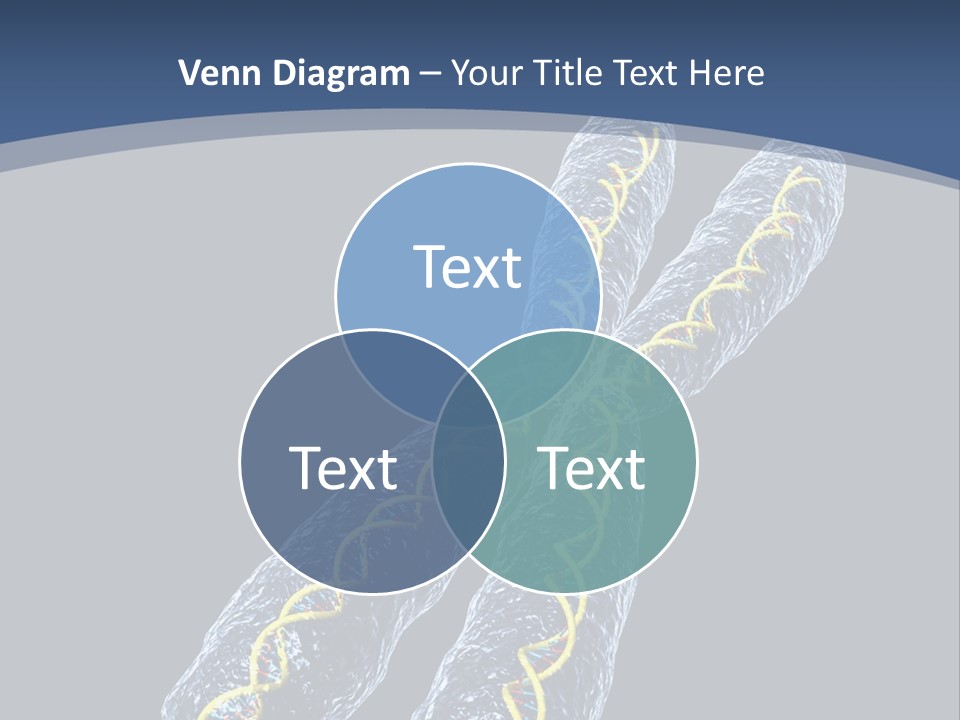 Venn Diagram – Your Title Text Here

Text

Text

Text